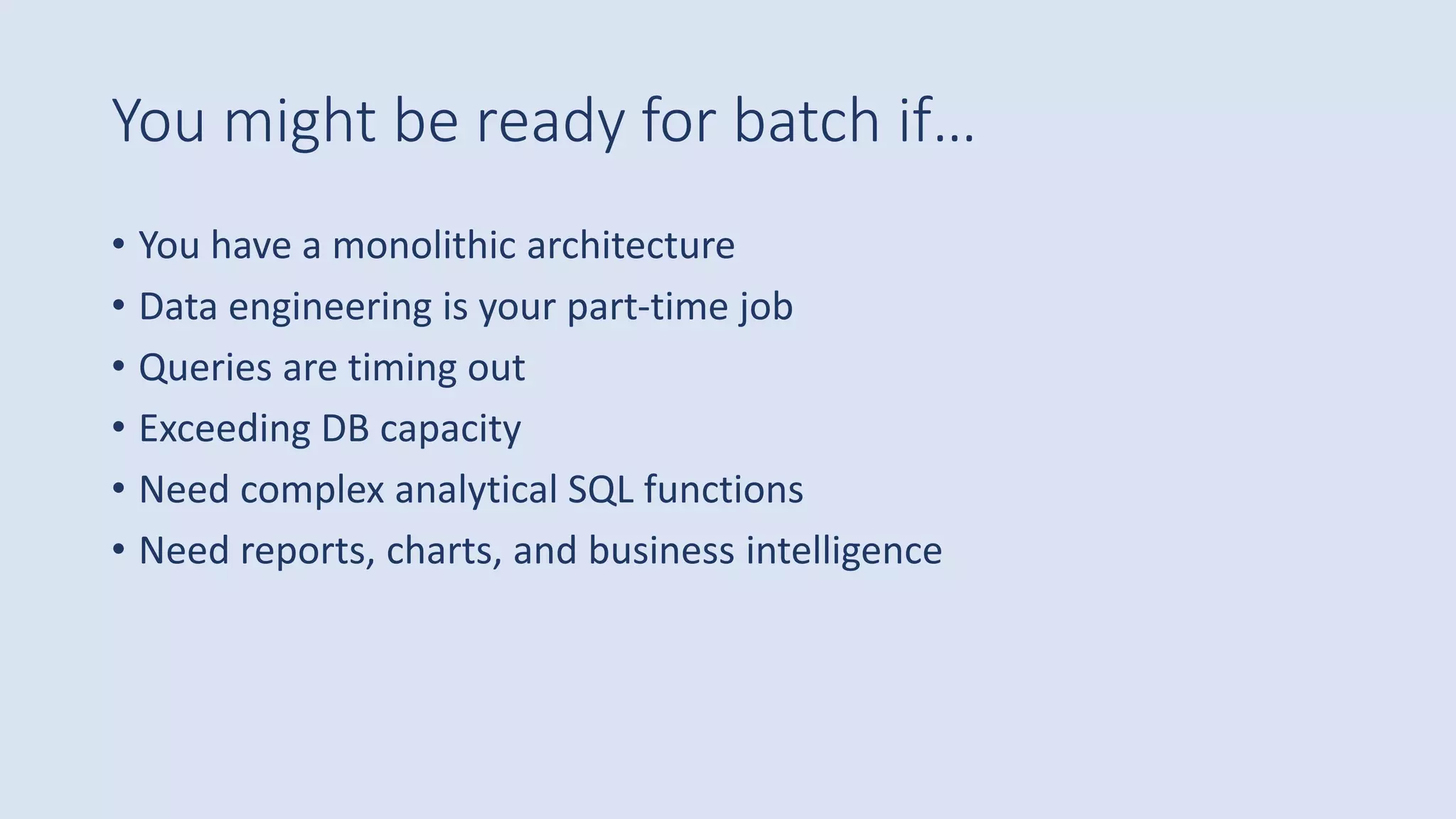 You might be ready for batch if…

• You have a monolithic architecture
• Data engineering is your part-time job
• Queries are timing out
• Exceeding DB capacity
• Need complex analytical SQL functions
• Need reports, charts, and business intelligence